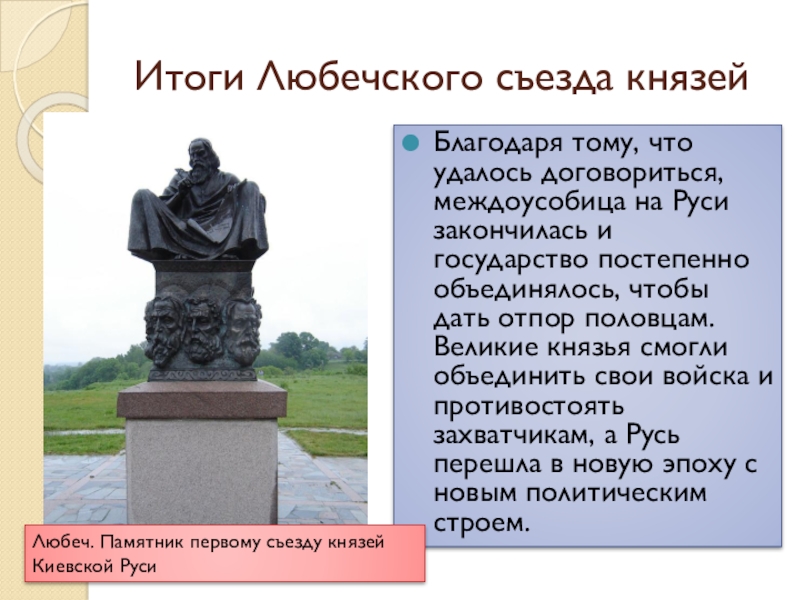 Итоги Любечского съезда князей

Благодаря тому, что удалось договориться, междоусобица на Руси закончилась и государство постепенно объединялось, чтобы дать отпор половцам. Великие князья смогли объединить свои войска и противостоять захватчикам, а Русь перешла в новую эпоху с новым политическим строем.

Любеч. Памятник первому съезду князей Киевской Руси